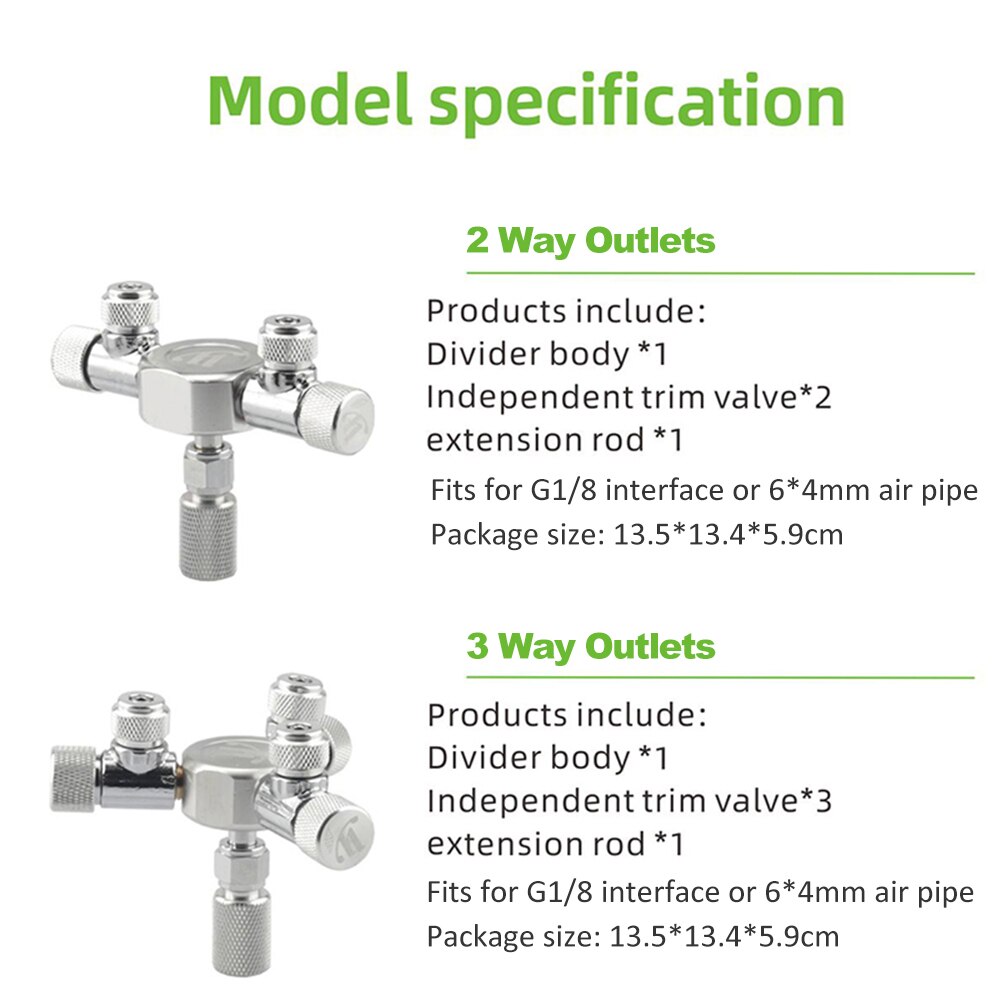 Model specification

2 Way Outlets

Products include:
Divider body *1
Independent trim valve*2
extension rod *1
Fits for G1/8 interface or 6*4mm air pipe
Package size: 13.5*13.4*5.9cm

3 Way Outlets

Products include:
Divider body *1
Independent trim valve*3
extension rod *1
Fits for G1/8 interface or 6*4mm air pipe
Package size: 13.5*13.4*5.9cm